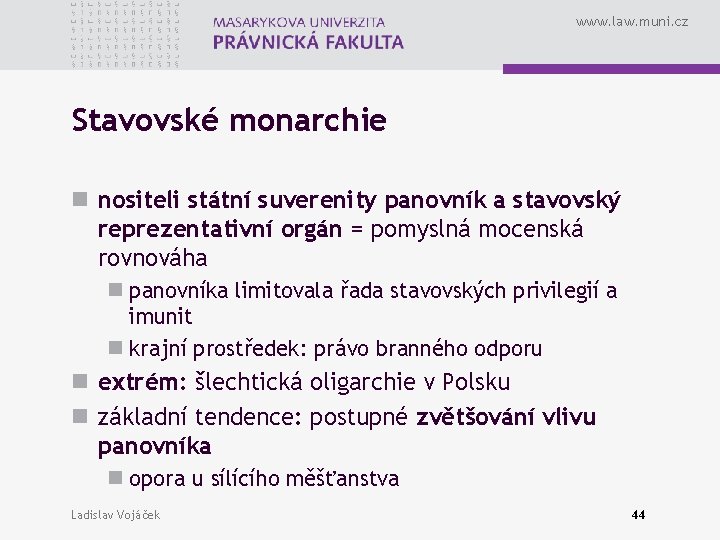 MASARYKOVA UNIVERZITA
PRÁVNICKÁ FAKULTA

www.law.muni.cz

Stavovské monarchie

nositeli státní suverenity panovník a stavovský reprezentativní orgán = pomyslná mocenská rovnováha

panovníka limitovala řada stavovských privilegií a imunit

krajní prostředek: právo branného odporu

extrém: šlechtická oligarchie v Polsku

základní tendence: postupné zvětšování vlivu panovníka

opora u sílícího měšťanstva

Ladislav Vojáček

44